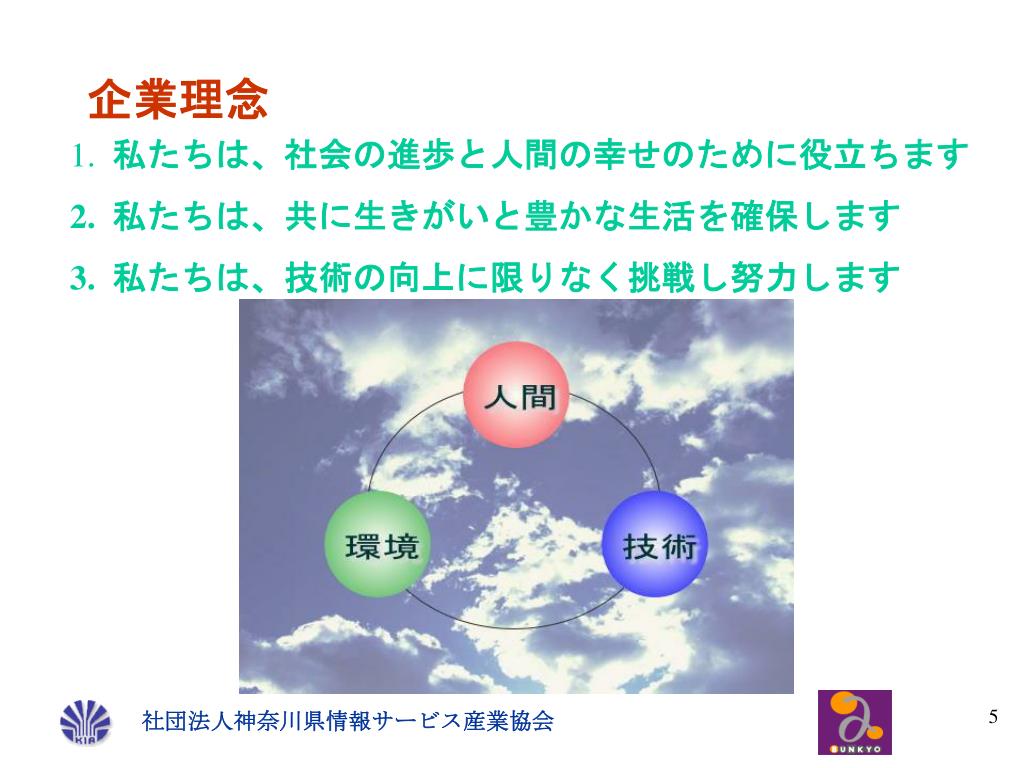 企業理念

1. 私たちは、社会の進歩と人間の幸せのために役立ちます

2. 私たちは、共に生きがいと豊かな生活を確保します

3. 私たちは、技術の向上に限りなく挑戦し努力します

人間

環境

技術

KIA

社団法人神奈川県情報サービス産業協会

BUNKYO

5